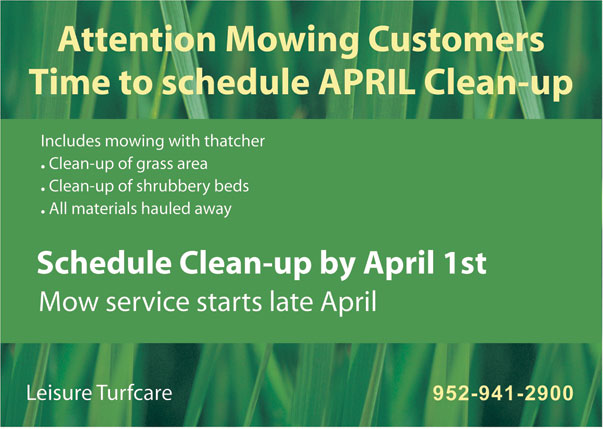 Attention Mowing Customers
Time to schedule APRIL Clean-up

Includes mowing with thatcher
• Clean-up of grass area
• Clean-up of shrubbery beds
• All materials hauled away

Schedule Clean-up by April 1st
Mow service starts late April

Leisure Turfcare

952-941-2900